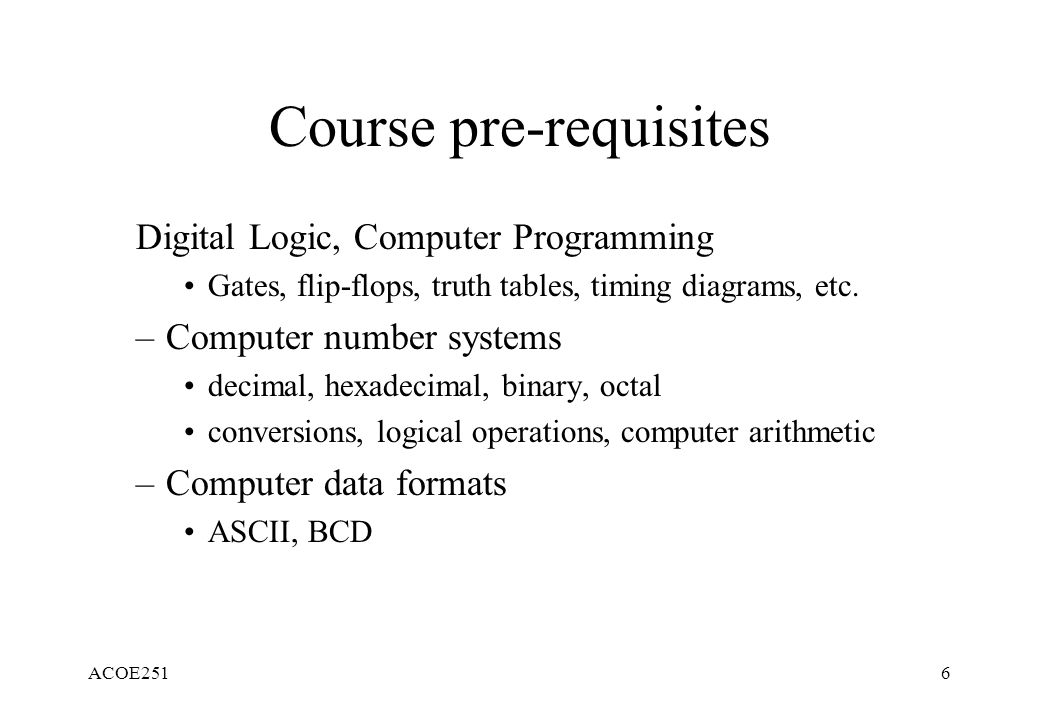 Course pre-requisites

Digital Logic, Computer Programming

• Gates, flip-flops, truth tables, timing diagrams, etc.

– Computer number systems

• decimal, hexadecimal, binary, octal

• conversions, logical operations, computer arithmetic

– Computer data formats

• ASCII, BCD

ACOE251

6